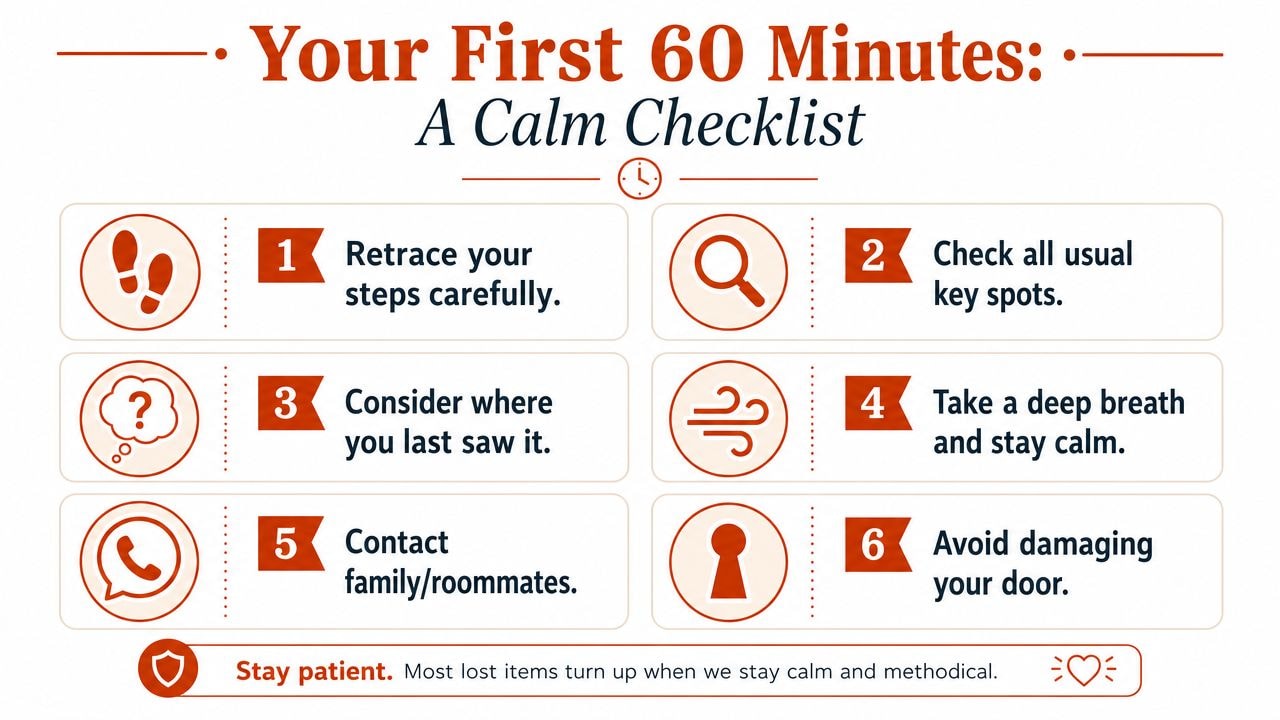 Your First 60 Minutes:
A Calm Checklist

1 Retrace your steps carefully.

2 Check all usual key spots.

3 Consider where you last saw it.

4 Take a deep breath and stay calm.

5 Contact family/roommates.

6 Avoid damaging your door.

Stay patient. Most lost items turn up when we stay calm and methodical.